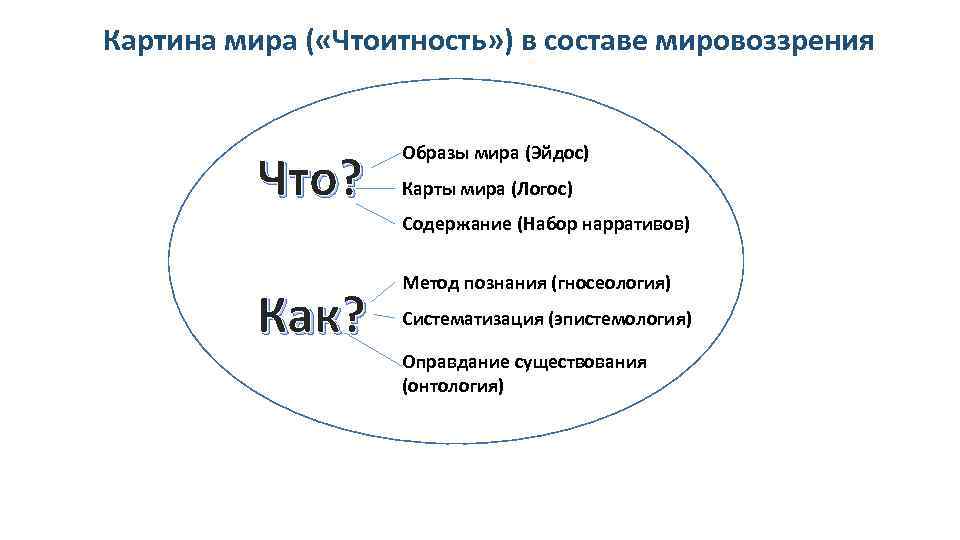 Картина мира («Чтоитность») в составе мировоззрения

Что?

Образы мира (Эйдос)

Карты мира (Логос)

Содержание (Набор нарративов)

Как?

Метод познания (гносеология)

Систематизация (эпистемология)

Оправдание существования (онтология)